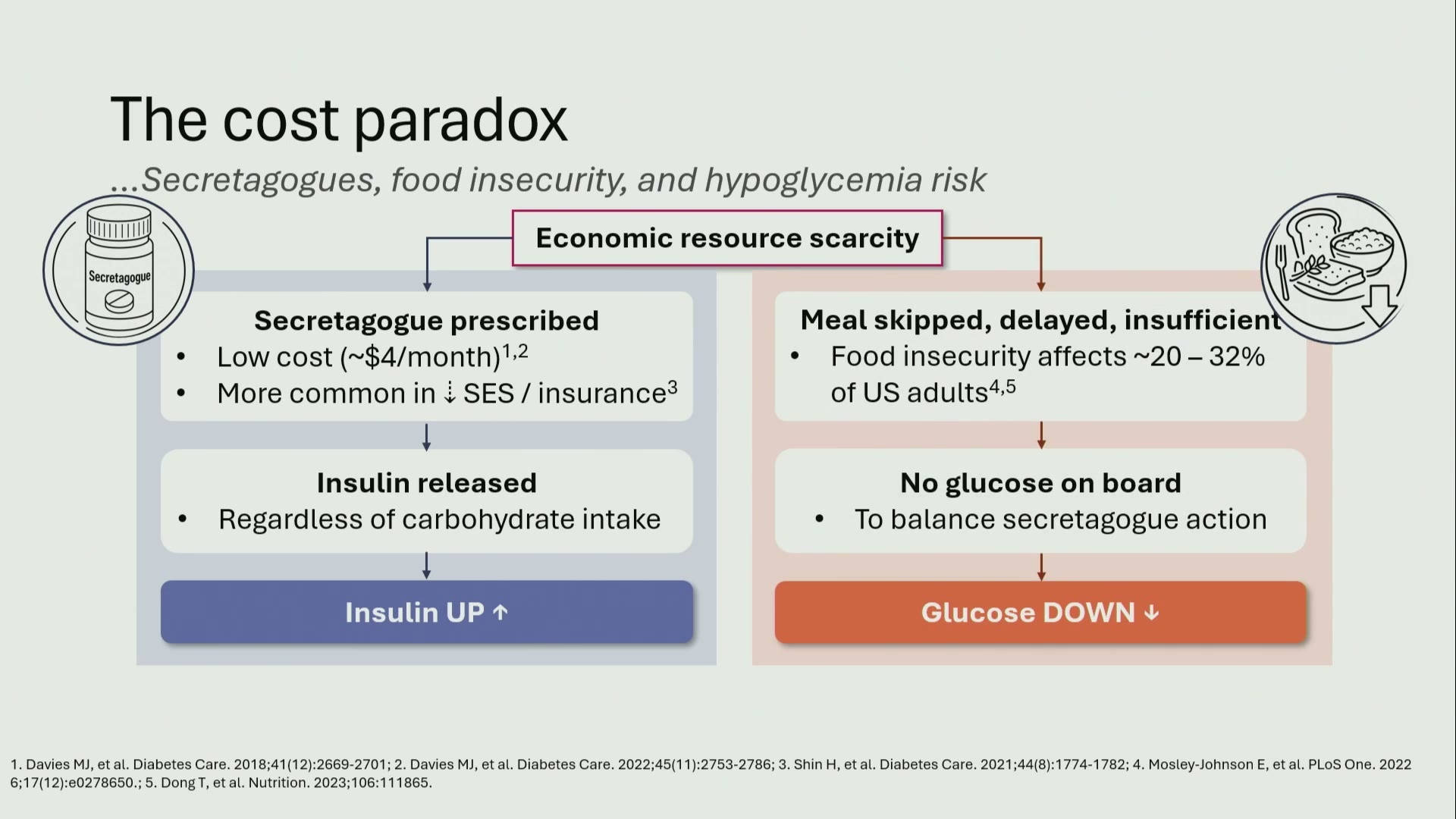 The cost paradox

...Secretagogues, food insecurity, and hypoglycemia risk

Secretagogue

Economic resource scarcity

Secretagogue prescribed
• Low cost (~\$4/month)$^{1,2}$
• More common in ↓ SES / insurance$^{3}$

Insulin released
• Regardless of carbohydrate intake

Insulin UP ↑

Meal skipped, delayed, insufficient
• Food insecurity affects ~20 – 32% of US adults$^{4,5}$

No glucose on board
• To balance secretagogue action

Glucose DOWN ↓

1. Davies MJ, et al. Diabetes Care. 2018;41(12):2669-2701; 2. Davies MJ, et al. Diabetes Care. 2022;45(11):2753-2786; 3. Shin H, et al. Diabetes Care. 2021;44(8):1774-1782; 4. Mosley-Johnson E, et al. PLoS One. 2022 6;17(12):e0278650.; 5. Dong T, et al. Nutrition. 2023;106:111865.